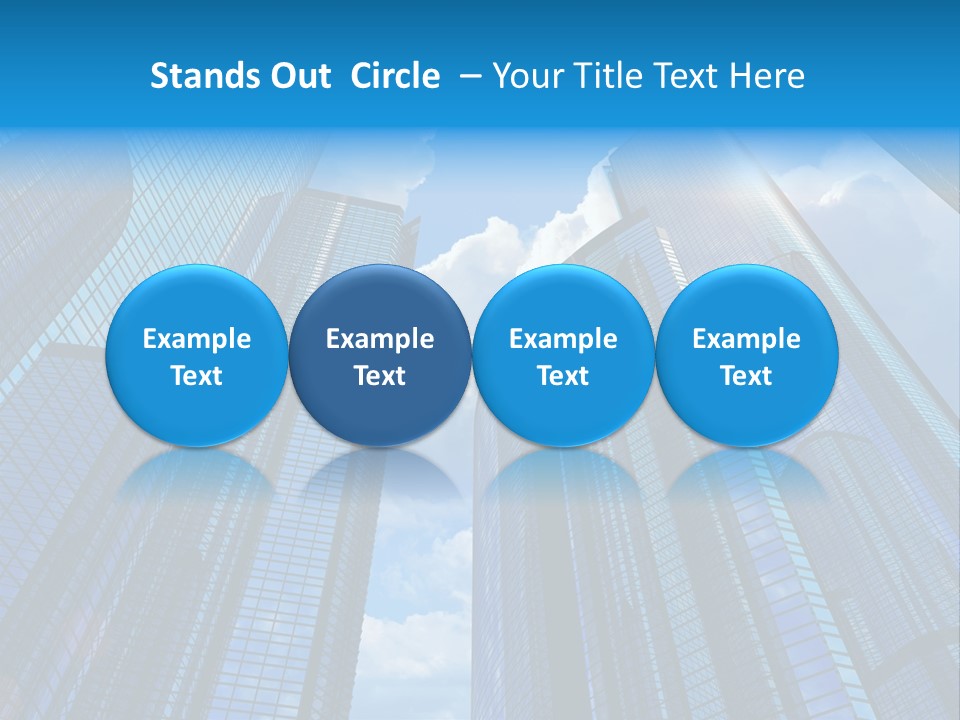 Stands Out Circle – Your Title Text Here

Example Text

Example Text

Example Text

Example Text